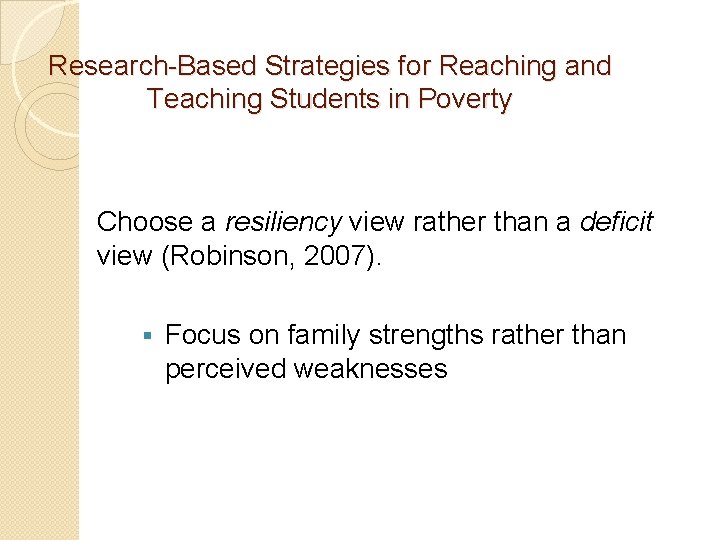 Research-Based Strategies for Reaching and Teaching Students in Poverty

Choose a resiliency view rather than a deficit view (Robinson, 2007).

▪ Focus on family strengths rather than perceived weaknesses